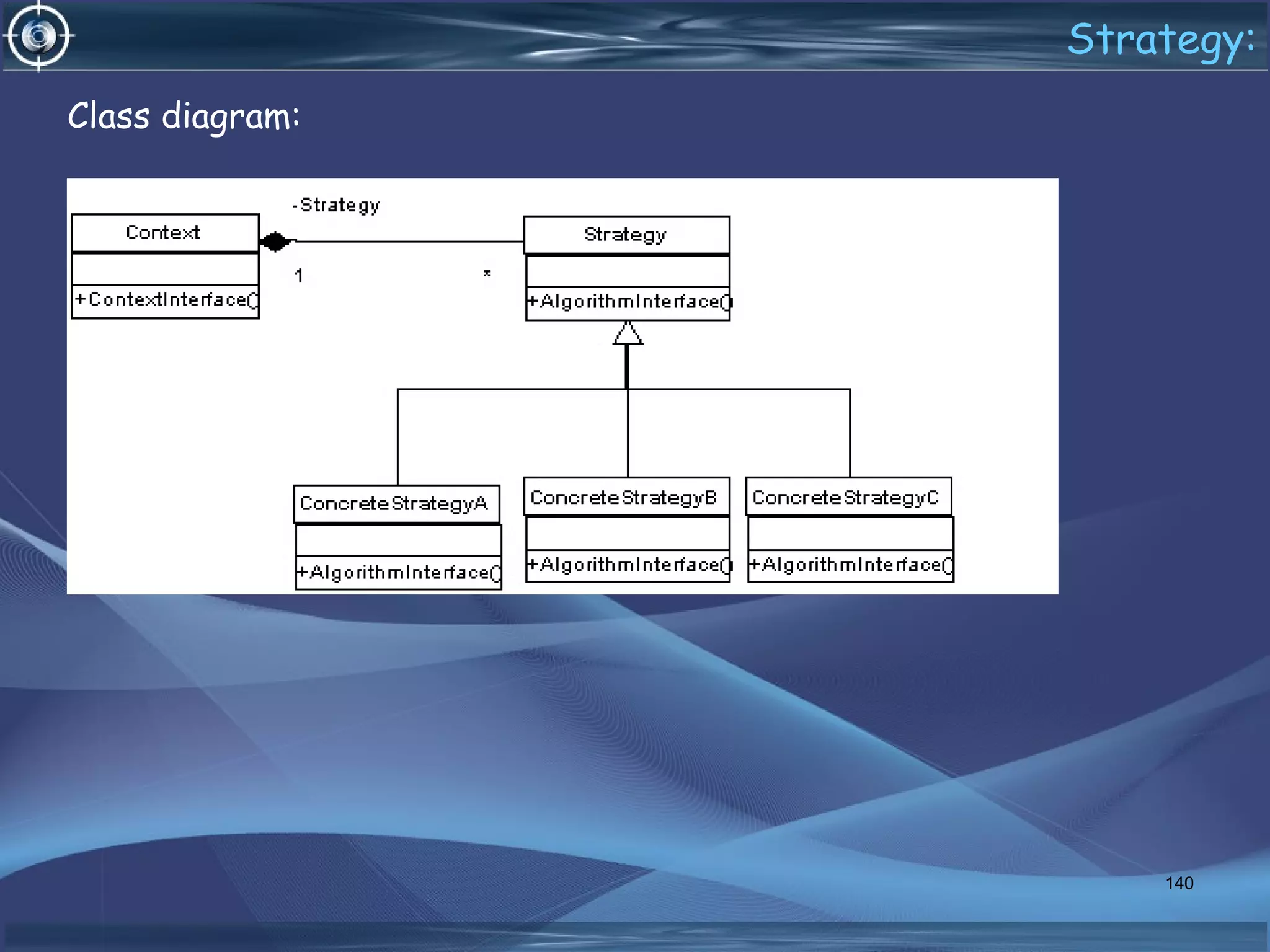 Strategy:

Class diagram:

-Strategy

Context

+ContextInterface()

1

*

Strategy

+AlgorithmInterface()

ConcreteStrategyA

+AlgorithmInterface()

ConcreteStrategyB

+AlgorithmInterface()

ConcreteStrategyC

+AlgorithmInterface()

140